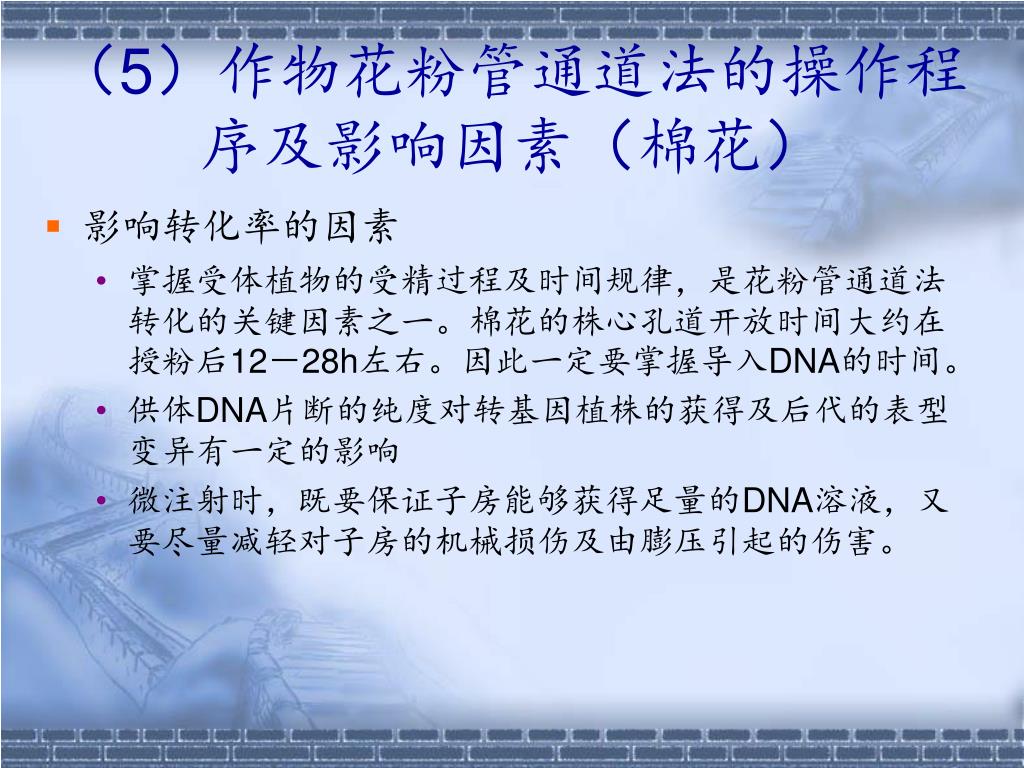 （5）作物花粉管通道法的操作程序及影响因素（棉花）

▪ 影响转化率的因素

• 掌握受体植物的受精过程及时间规律，是花粉管通道法转化的关键因素之一。棉花的株心孔道开放时间大约在授粉后12－28h左右。因此一定要掌握导入DNA的时间。

• 供体DNA片断的纯度对转基因植株的获得及后代的表型变异有一定的影响

• 微注射时，既要保证子房能够获得足量的DNA溶液，又要尽量减轻对子房的机械损伤及由膨压引起的伤害。